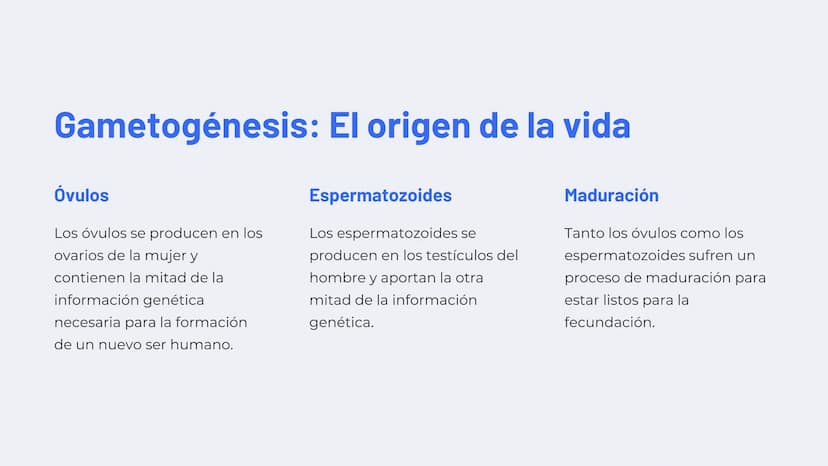 Gametogénesis: El origen de la vida

Óvulos

Los óvulos se producen en los ovarios de la mujer y contienen la mitad de la información genética necesaria para la formación de un nuevo ser humano.

Espermatozoides

Los espermatozoides se producen en los testículos del hombre y aportan la otra mitad de la información genética.

Maduración

Tanto los óvulos como los espermatozoides sufren un proceso de maduración para estar listos para la fecundación.